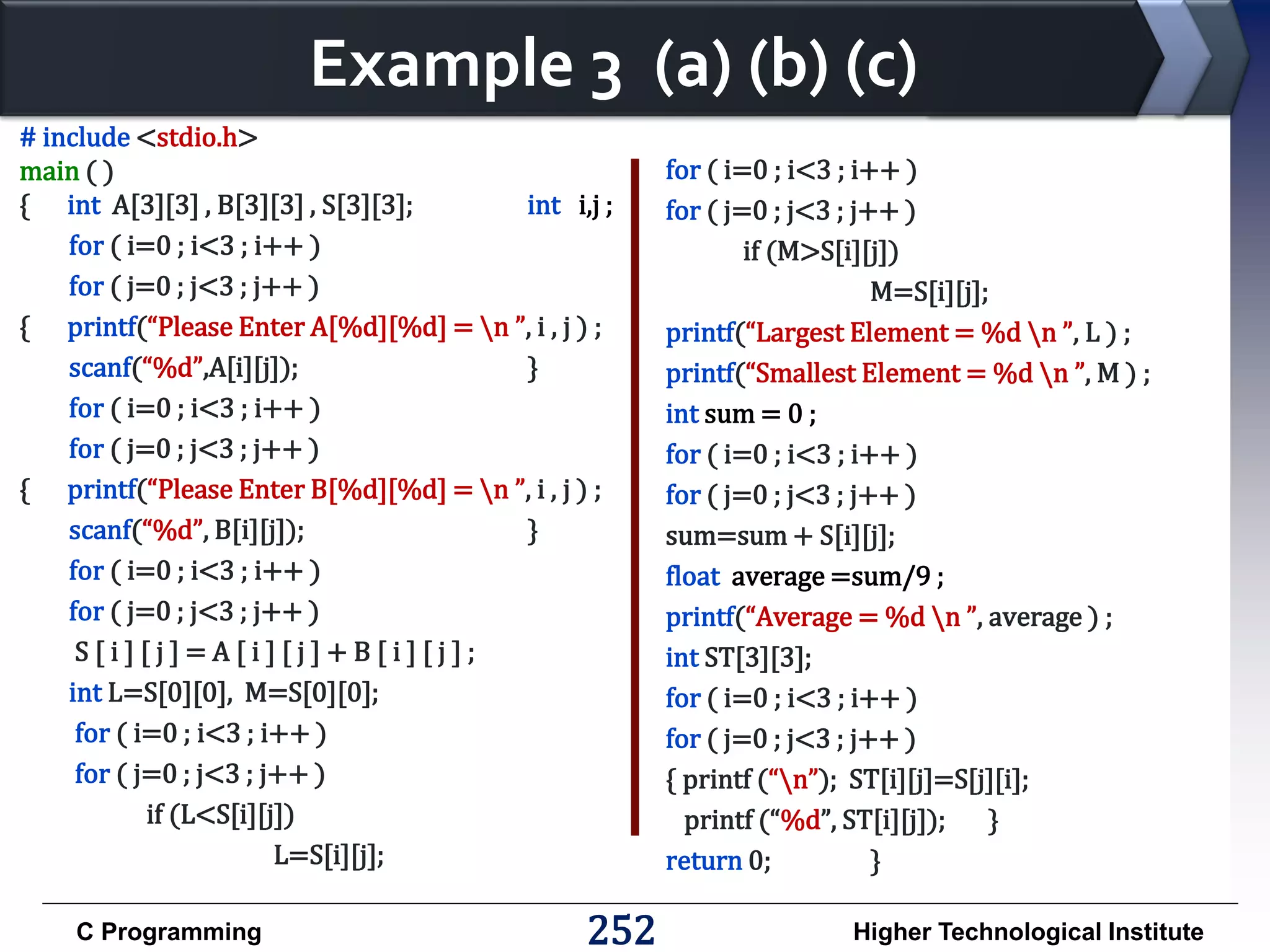 Example 3 (a) (b) (c)

# include <stdio.h>
main ( )
{ int A[3][3] , B[3][3] , S[3][3]; int i,j ;
for ( i=0 ; i<3 ; i++ )
for ( j=0 ; j<3 ; j++ )
{ printf(“Please Enter A[%d][%d] = \n ”, i , j ) ;
scanf(“%d”,A[i][j]); }
for ( i=0 ; i<3 ; i++ )
for ( j=0 ; j<3 ; j++ )
{ printf(“Please Enter B[%d][%d] = \n ”, i , j ) ;
scanf(“%d”, B[i][j]); }
for ( i=0 ; i<3 ; i++ )
for ( j=0 ; j<3 ; j++ )
S [ i ] [ j ] = A [ i ] [ j ] + B [ i ] [ j ] ;
int L=S[0][0], M=S[0][0];
for ( i=0 ; i<3 ; i++ )
for ( j=0 ; j<3 ; j++ )
if (L<S[i][j])
L=S[i][j];

for ( i=0 ; i<3 ; i++ )
for ( j=0 ; j<3 ; j++ )
if (M>S[i][j])
M=S[i][j];
printf(“Largest Element = %d \n ”, L ) ;
printf(“Smallest Element = %d \n ”, M ) ;
int sum = 0 ;
for ( i=0 ; i<3 ; i++ )
for ( j=0 ; j<3 ; j++ )
sum=sum + S[i][j];
float average =sum/9 ;
printf(“Average = %d \n ”, average ) ;
int ST[3][3];
for ( i=0 ; i<3 ; i++ )
for ( j=0 ; j<3 ; j++ )
{ printf (“\n”); ST[i][j]=S[j][i];
printf (“%d”, ST[i][j]); }
return 0; }

C Programming 252 Higher Technological Institute